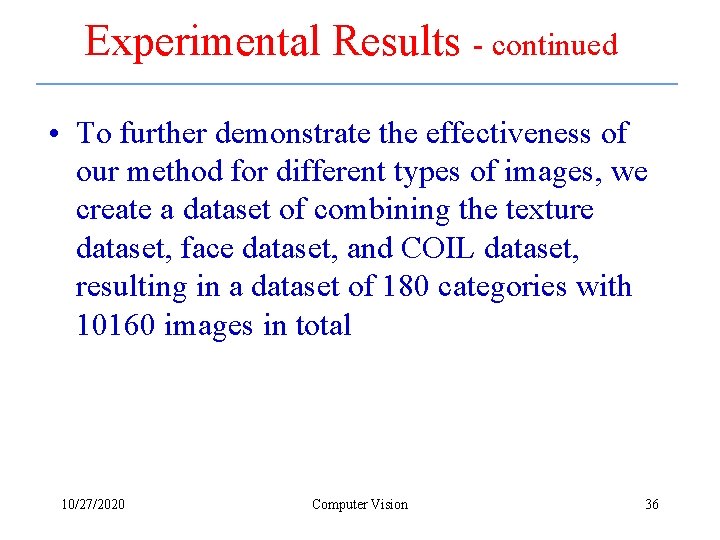 Experimental Results - continued

• To further demonstrate the effectiveness of our method for different types of images, we create a dataset of combining the texture dataset, face dataset, and COIL dataset, resulting in a dataset of 180 categories with 10160 images in total

10/27/2020 Computer Vision 36